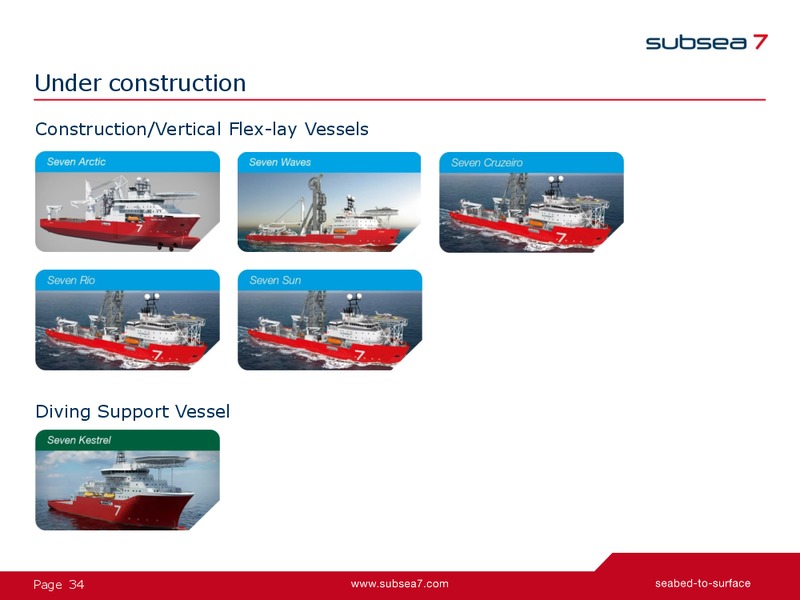 subsea 7

Under construction

Construction/Vertical Flex-lay Vessels

Seven Arctic

Seven Waves

Seven Cruzeiro

Seven Rio

Seven Sun

Diving Support Vessel

Seven Kestrel

Page 34

www.subsea7.com

seabed-to-surface